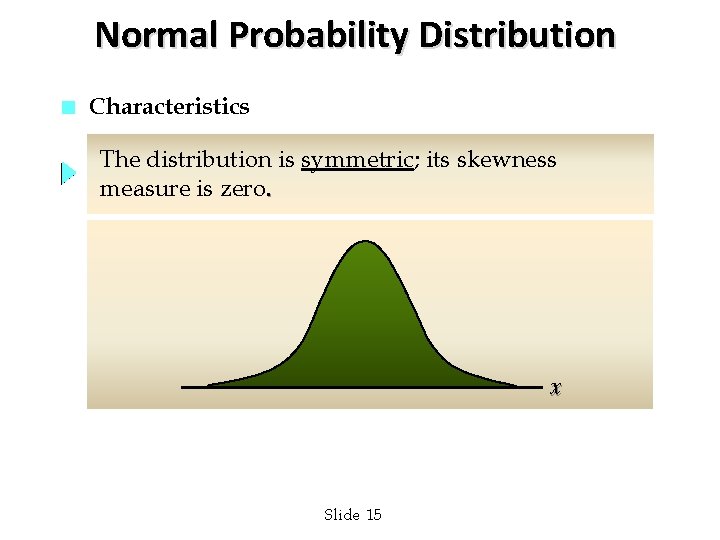 Normal Probability Distribution

Characteristics

The distribution is symmetric; its skewness measure is zero.

$x$

Slide 15